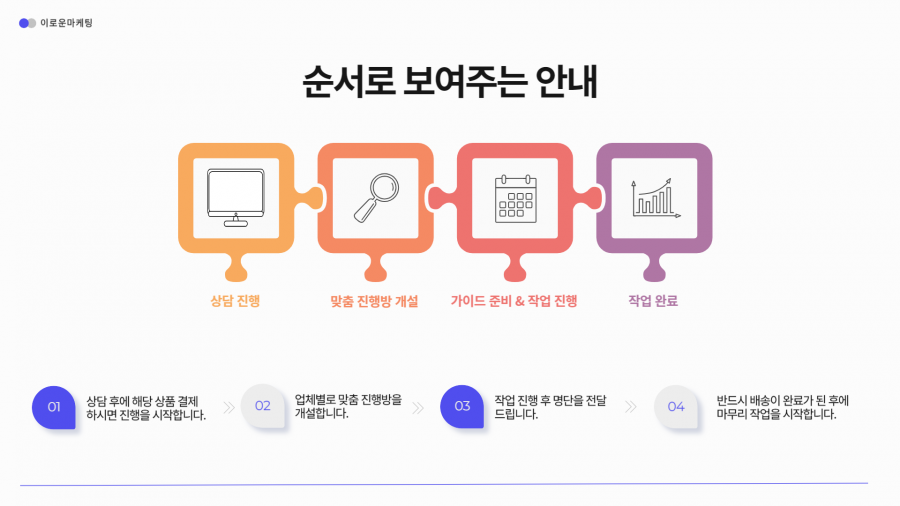 이로운마케팅

순서로 보여주는 안내

상담 진행

맞춤 진행방 개설

가이드 준비 & 작업 진행

작업 완료

01
상담 후에 해당 상품 결제 하시면 진행을 시작합니다.

02
업체별로 맞춤 진행방을 개설합니다.

03
작업 진행 후 명단을 전달 드립니다.

04
반드시 배송이 완료가 된 후에 마무리 작업을 시작합니다.